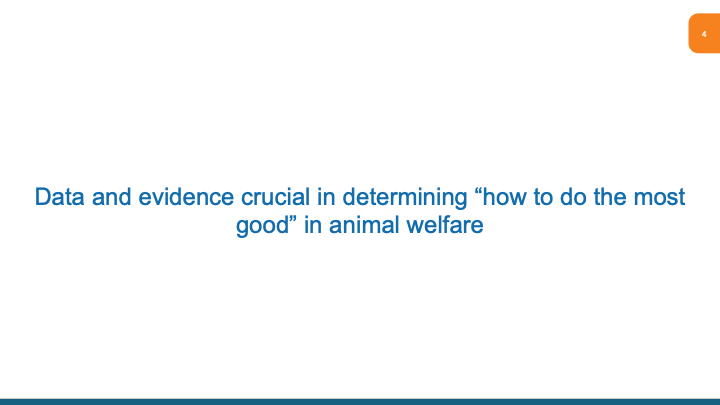 4

Data and evidence crucial in determining “how to do the most good” in animal welfare